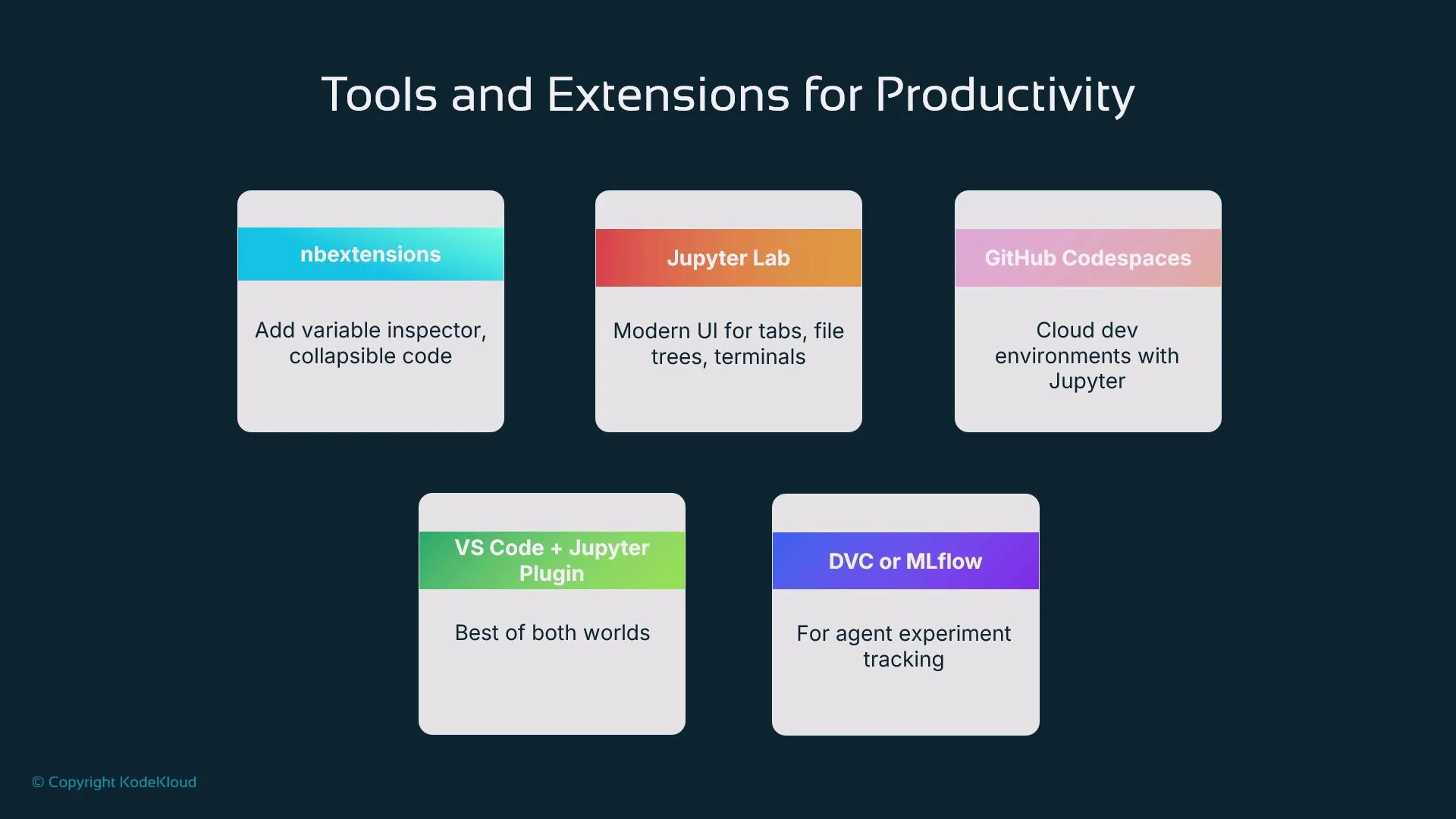 Tools and Extensions for Productivity

nbextensions

Add variable inspector, collapsible code

Jupyter Lab

Modern UI for tabs, file trees, terminals

GitHub Codespaces

Cloud dev environments with Jupyter

VS Code + Jupyter Plugin

Best of both worlds

DVC or MLflow

For agent experiment tracking

© Copyright KodeKloud